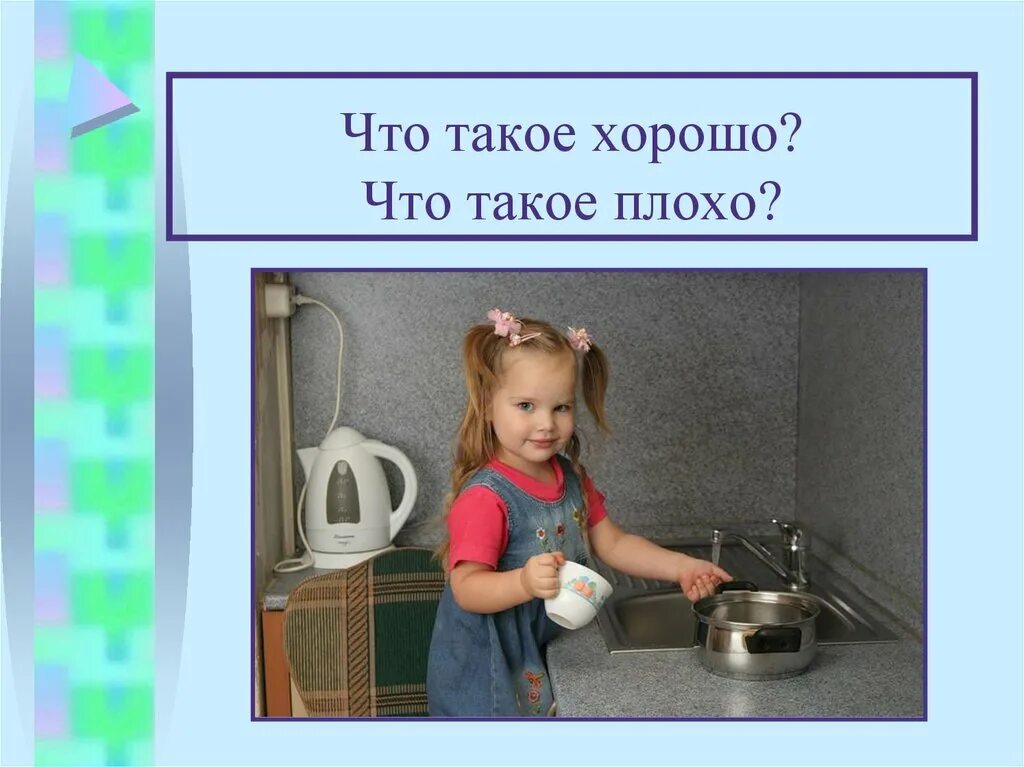 Что такое хорошо?
Что такое плохо?